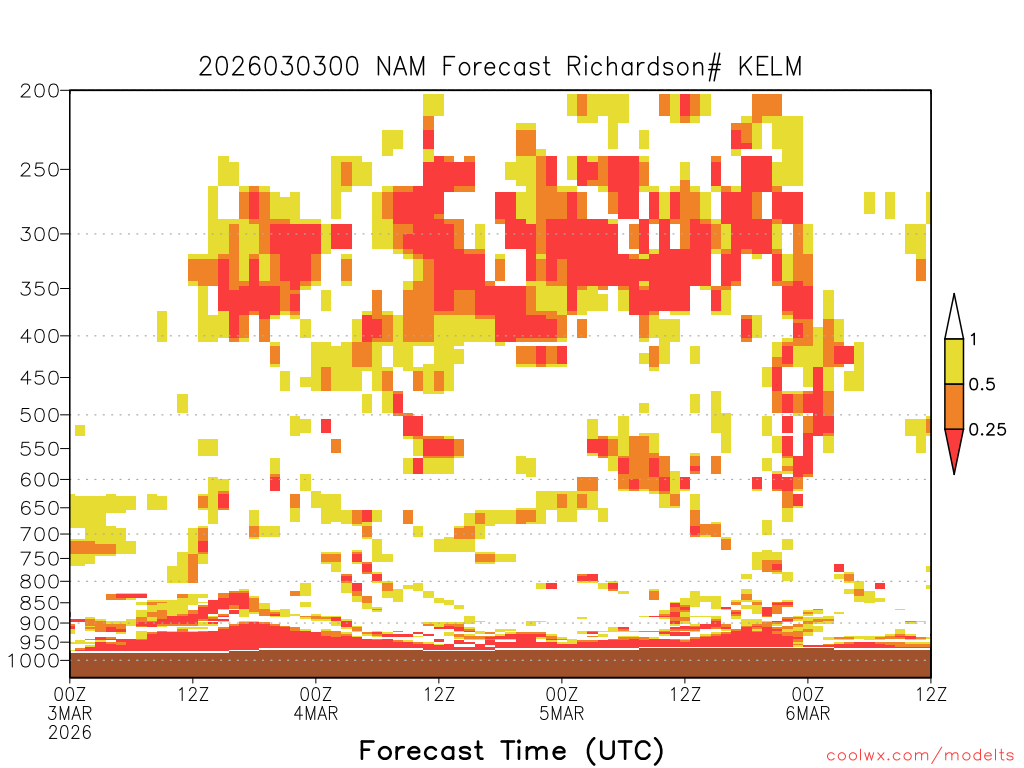 2026030300 NAM Forecast Richardson# KELM

200
250
300
350
400
450
500
550
600
650
700
750
800
850
900
950
1000

1
0.5
0.25

00Z
3MAR
2026
12Z
00Z
4MAR
12Z
00Z
5MAR
12Z
00Z
6MAR
12Z

Forecast Time (UTC)

coolwx.com/modelts